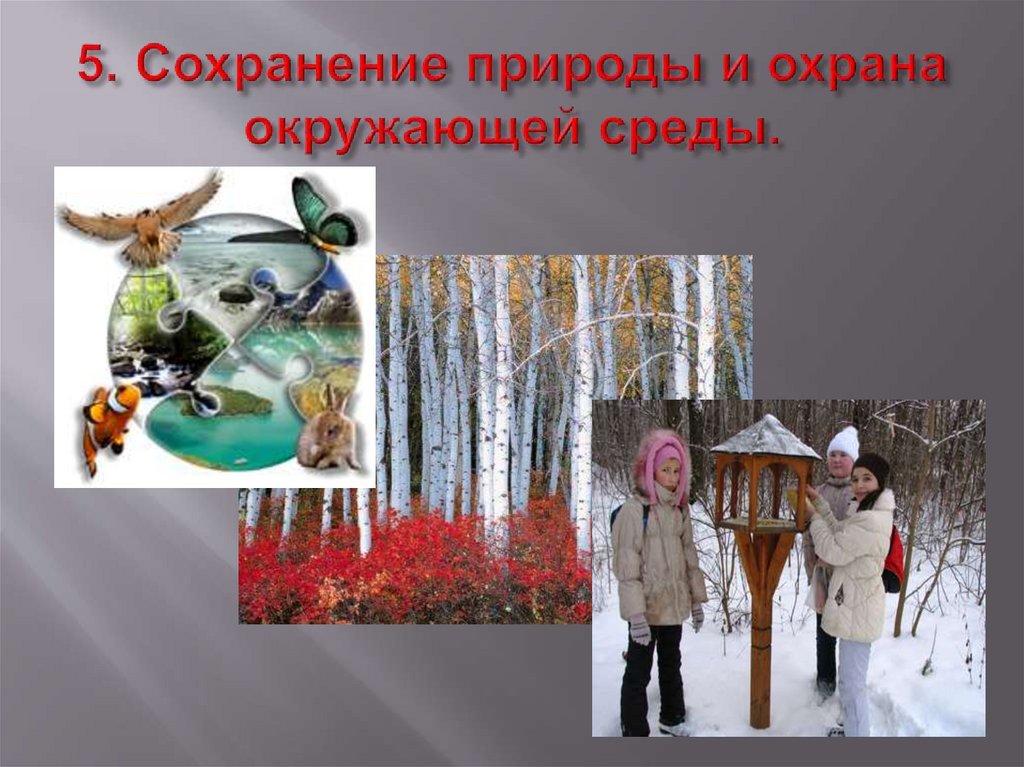 5. Сохранение природы и охрана окружающей среды.